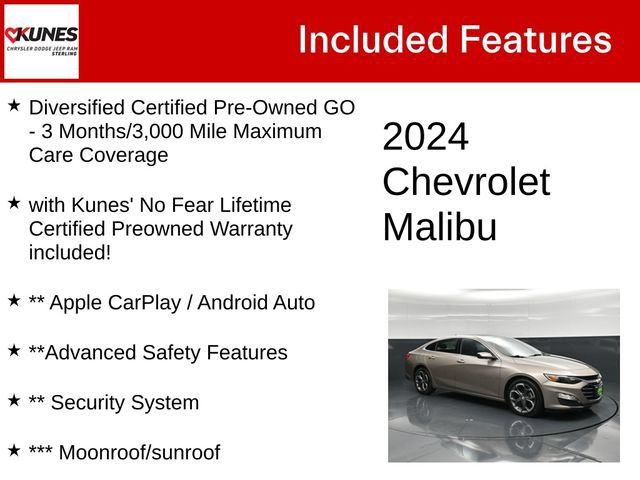 KUNES
CHRYSLER DODGE JEEP RAM
STERLING

Included Features

★ Diversified Certified Pre-Owned GO - 3 Months/3,000 Mile Maximum Care Coverage

★ with Kunes' No Fear Lifetime Certified Preowned Warranty included!

★ ** Apple CarPlay / Android Auto

★ **Advanced Safety Features

★ ** Security System

★ *** Moonroof/sunroof

2024 Chevrolet Malibu